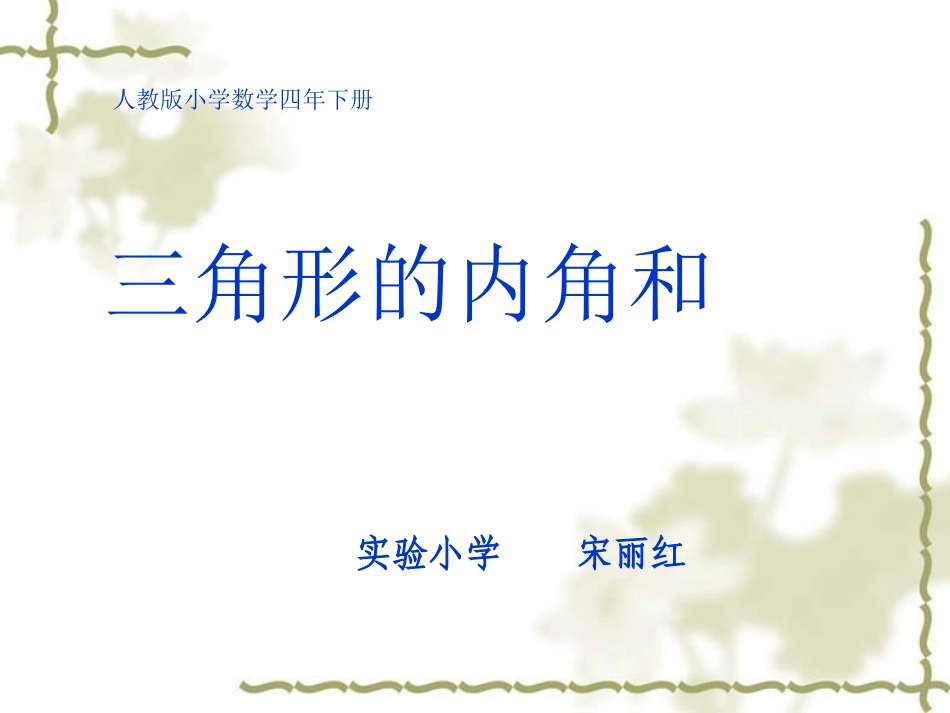 人教版小学数学四年下册

三角形的内角和

实验小学　　宋丽红